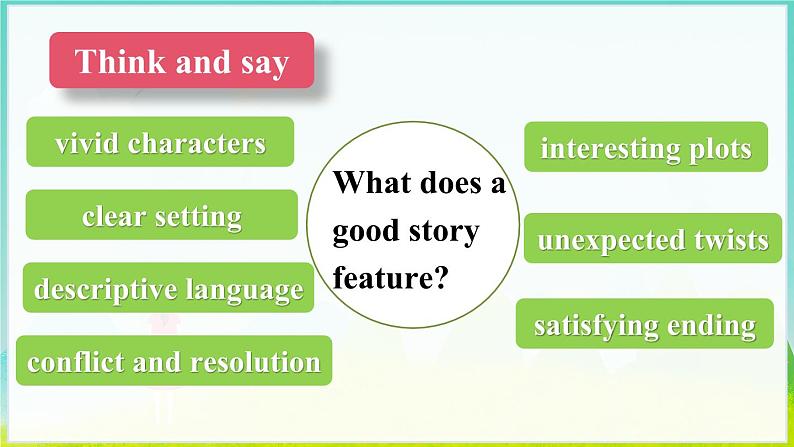 Think and say

vivid characters

clear setting

descriptive language

conflict and resolution

What does a good story feature?

interesting plots

unexpected twists

satisfying ending